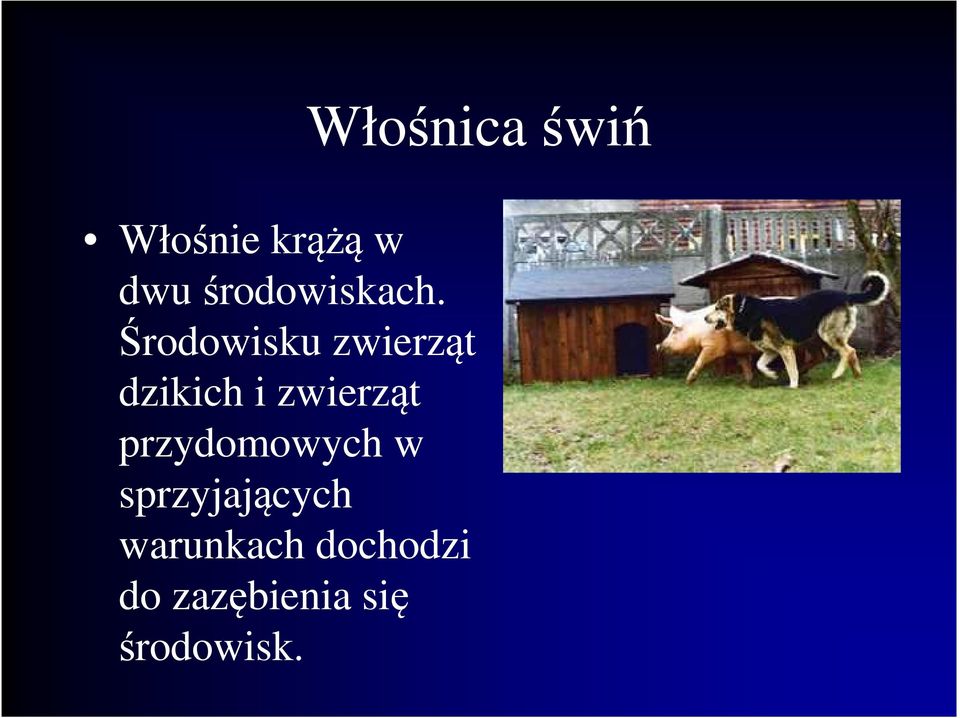 Włośnica świń

• Włośnie krążą w dwu środowiskach. Środowisku zwierząt dzikich i zwierząt przydomowych w sprzyjających warunkach dochodzi do zazębienia się środowisk.